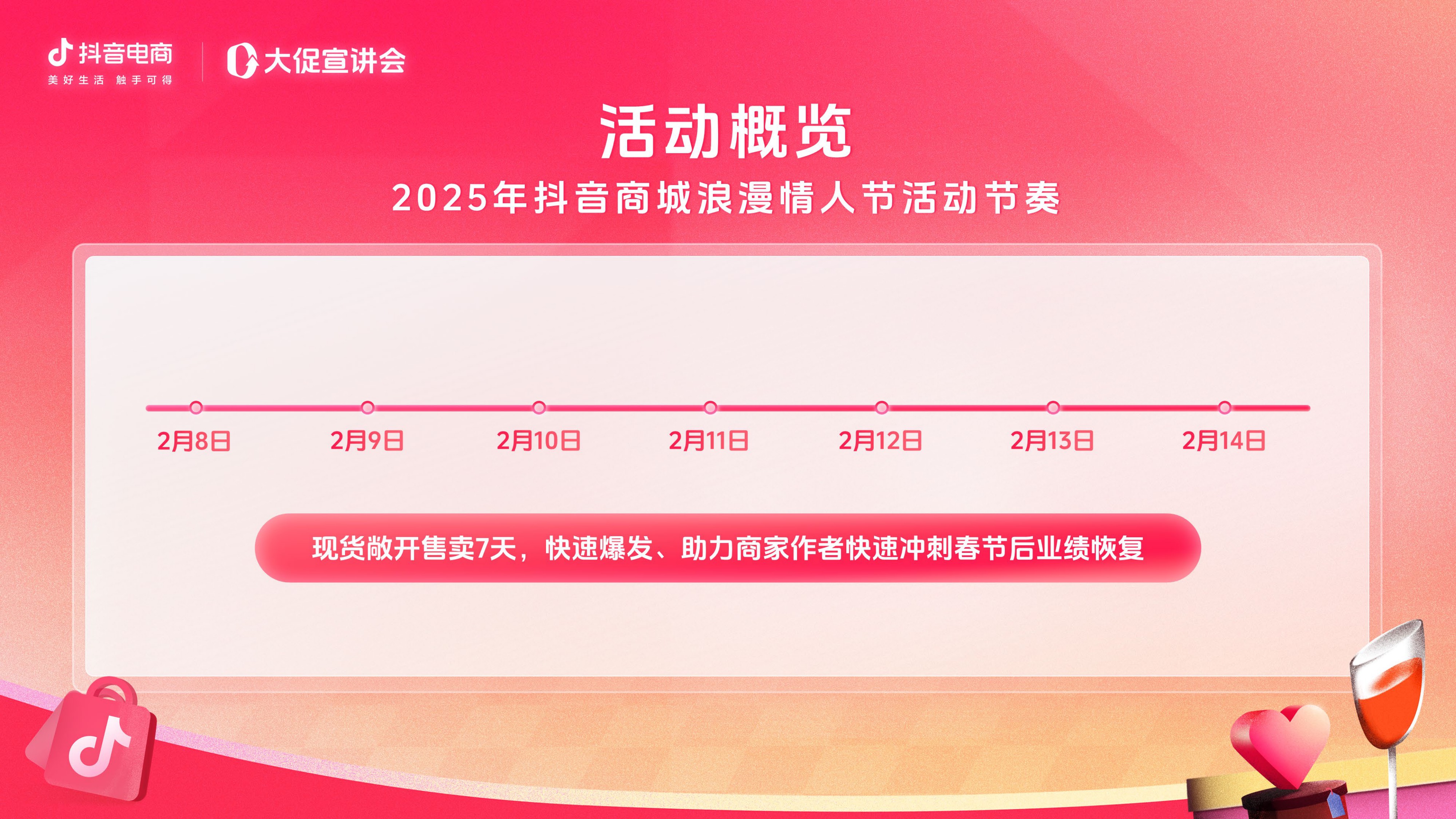 抖音电商
美好生活 触手可得

大促宣讲会

活动概览

2025年抖音商城浪漫情人节活动节奏

2月8日 2月9日 2月10日 2月11日 2月12日 2月13日 2月14日

现货敞开售卖7天，快速爆发、助力商家作者快速冲刺春节后业绩恢复